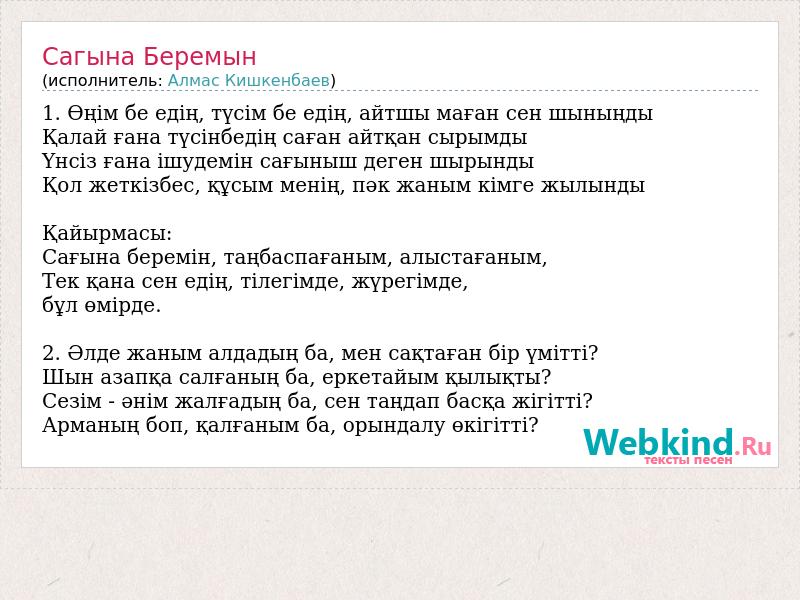 Сагына Беремын
(исполнитель: Алмас Кишкенбаев)

1. Өңім бе едің, түсім бе едің, айтшы маған сен шыныңды
Қалай ғана түсінбедің саған айтқан сырымды
Үнсіз ғана ішудемін сағыныш деген шырынды
Қол жеткізбес, құсым менің, пәк жаным кімге жылынды

Қайырмасы:
Сағына беремін, таңбаспағаным, алыстағаным,
Тек қана сен едің, тілегімде, жүрегімде,
бұл өмірде.

2. Әлде жаным алдадың ба, мен сақтаған бір үмітті?
Шын азапқа салғаның ба, еркетайым қылықты?
Сезім - әнім жалғадың ба, сен таңдап басқа жігітті?
Арманың боп, қалғаным ба, орындалу өкігітті?

Webkind.Ru
тексты песен